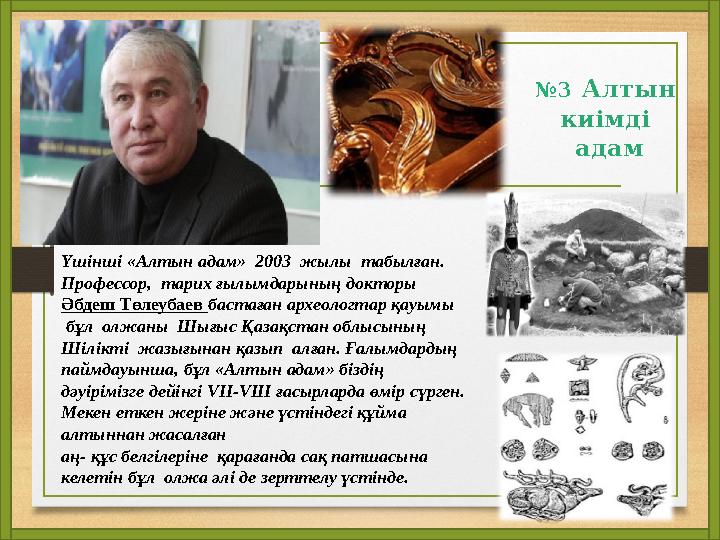 №3 Алтын киімді адам

Үшінші «Алтын адам» 2003 жылы табылған. Профессор, тарих ғылымдарының докторы Әбдеш Төлеубаев бастаған археологтар қауымы бұл олжаны Шығыс Қазақстан облысының Шілікті жазығынан қазып алған. Ғалымдардың паймдауынша, бұл «Алтын адам» біздің дәуірімізге дейінгі VII-VIII ғасырларда өмір сүрген. Мекен еткен жеріне және үстіндегі құйма алтыннан жасалған аң- құс белгілеріне қарағанда сақ патшасына келетін бұл олжа әлі де зерттелу үстінде.